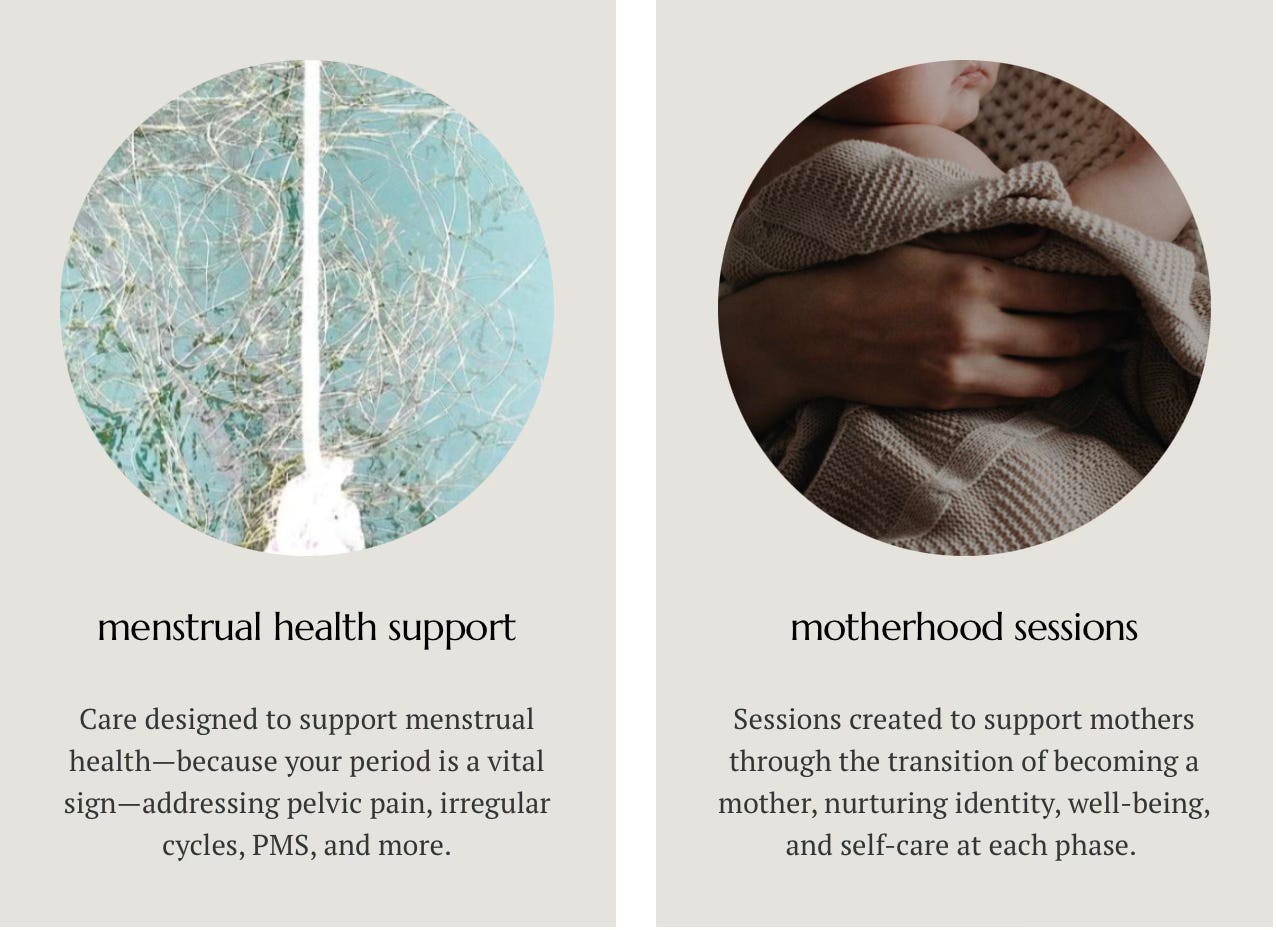 menstrual health support

Care designed to support menstrual health—because your period is a vital sign—addressing pelvic pain, irregular cycles, PMS, and more.

motherhood sessions

Sessions created to support mothers through the transition of becoming a mother, nurturing identity, well-being, and self-care at each phase.